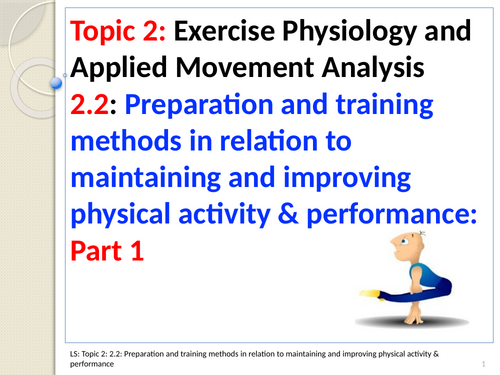 Topic 2: Exercise Physiology and Applied Movement Analysis
2.2: Preparation and training methods in relation to maintaining and improving physical activity & performance: Part 1

LS: Topic 2: 2.2: Preparation and training methods in relation to maintaining and improving physical activity & performance
1